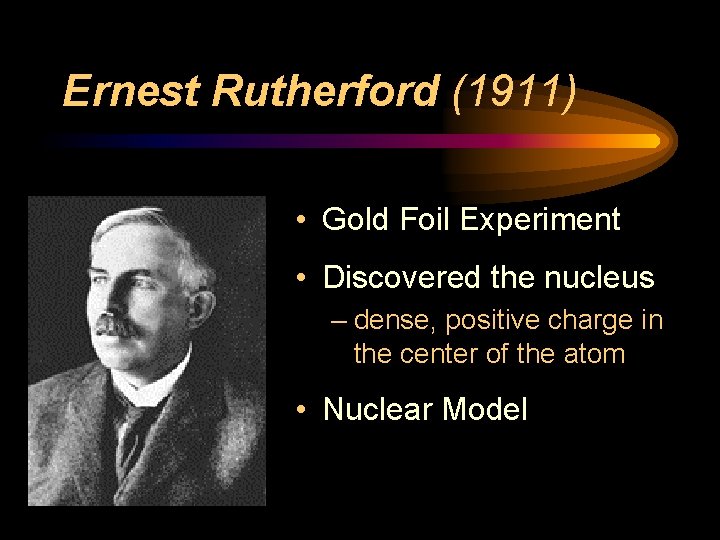 Ernest Rutherford (1911)

• Gold Foil Experiment

• Discovered the nucleus
– dense, positive charge in the center of the atom

• Nuclear Model